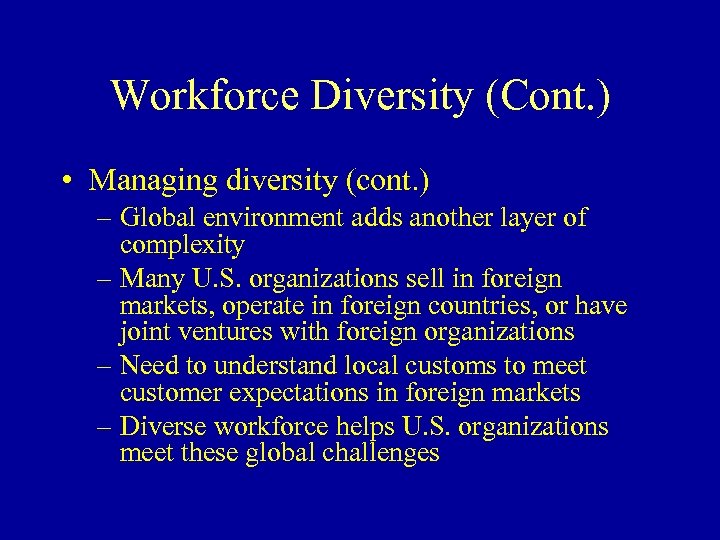 Workforce Diversity (Cont.)

• Managing diversity (cont.)
– Global environment adds another layer of complexity
– Many U.S. organizations sell in foreign markets, operate in foreign countries, or have joint ventures with foreign organizations
– Need to understand local customs to meet customer expectations in foreign markets
– Diverse workforce helps U.S. organizations meet these global challenges